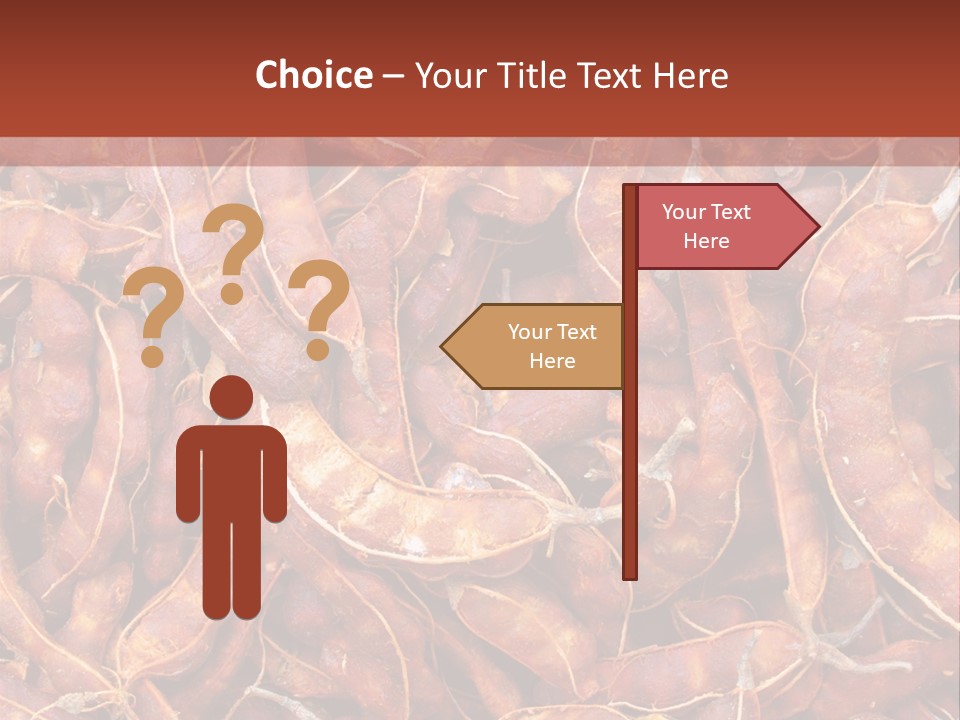 Choice – Your Title Text Here

? ? ?

Your Text Here

Your Text Here